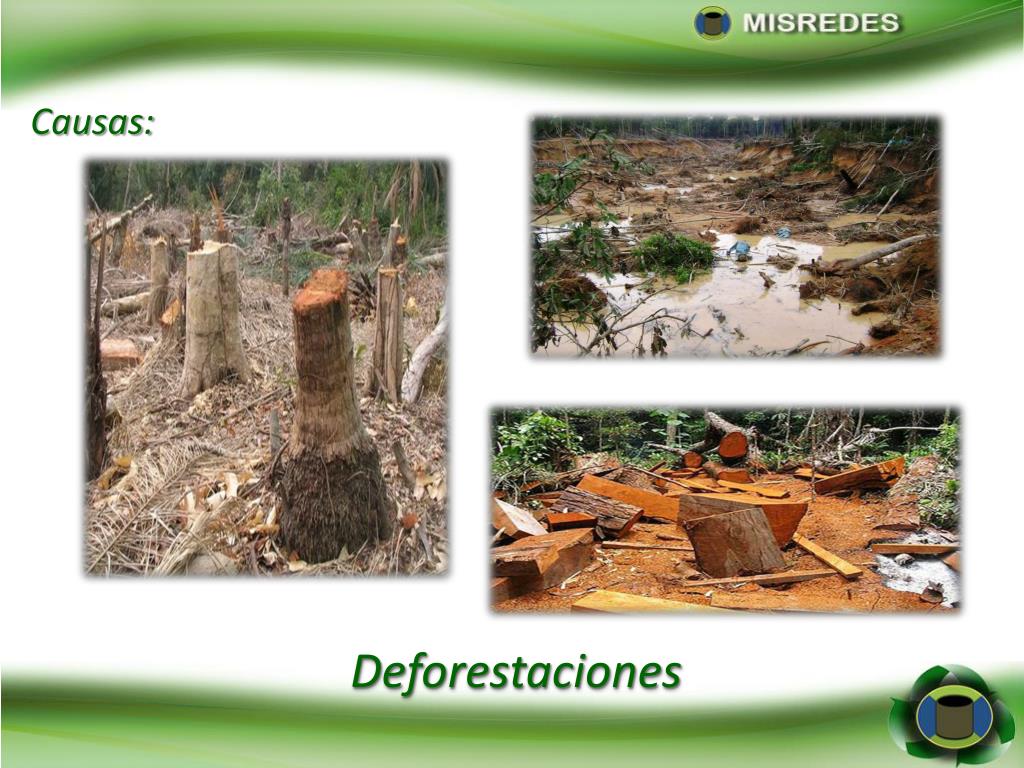 MISREDES

Causas:

Deforestaciones